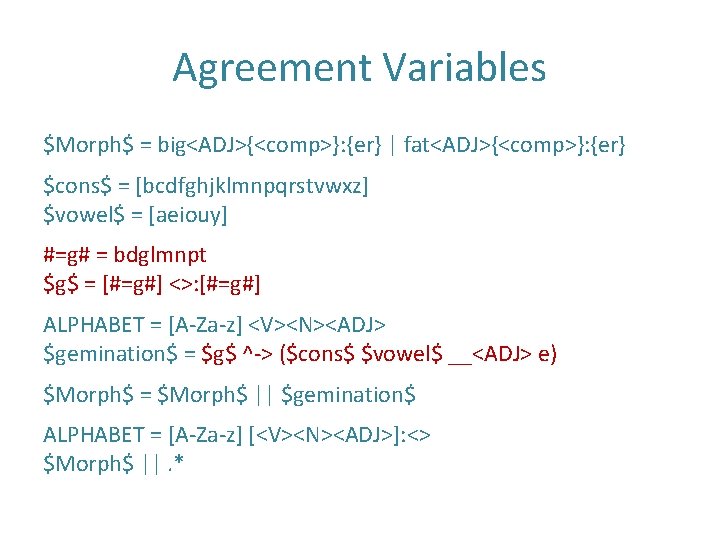 Agreement Variables

\$Morph\$ = big<ADJ>{<comp>}:{er} | fat<ADJ>{<comp>}:{er}

\$cons\$ = [bcdfghjklmnpqrstvwxz]
\$vowel\$ = [aeiouy]

#=g# = bdglmnpt
\$g\$ = [#=g#] <>:[#=g#]

ALPHABET = [A-Za-z] <V><N><ADJ>
\$gemination\$ = \$g\$ ^-> (\$cons\$ \$vowel\$ __<ADJ> e)

\$Morph\$ = \$Morph\$ || \$gemination\$

ALPHABET = [A-Za-z] [<V><N><ADJ>]:<>
\$Morph\$ || .*